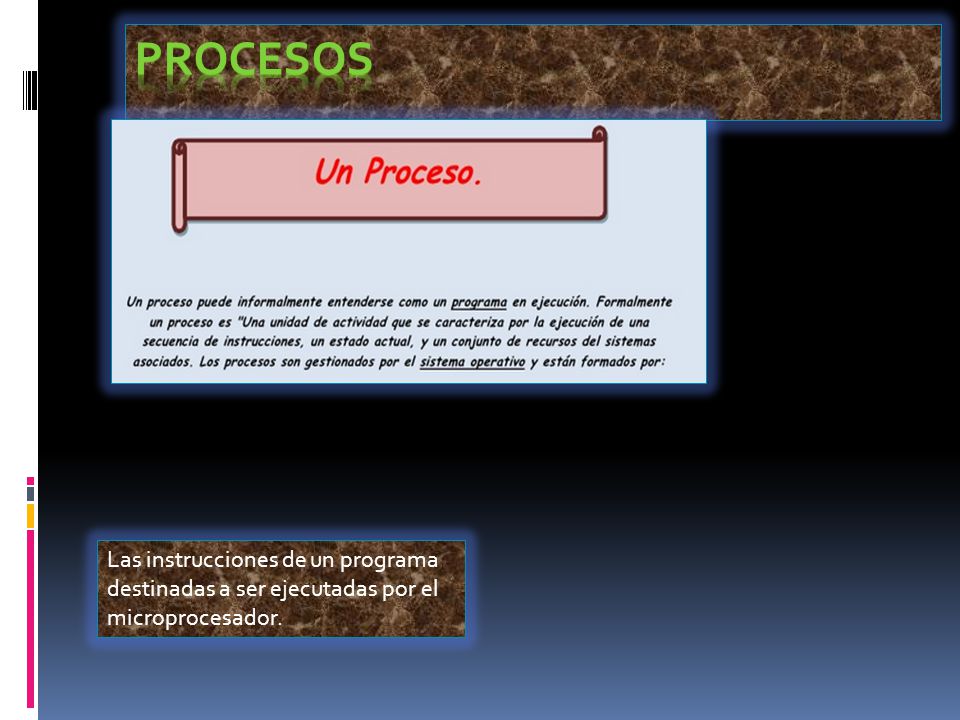 PROCESOS

Un Proceso.

Un proceso puede informalmente entenderse como un programa en ejecución. Formalmente un proceso es "Una unidad de actividad que se caracteriza por la ejecución de una secuencia de instrucciones, un estado actual, y un conjunto de recursos del sistemas asociados. Los procesos son gestionados por el sistema operativo y están formados por:

Las instrucciones de un programa destinadas a ser ejecutadas por el microprocesador.